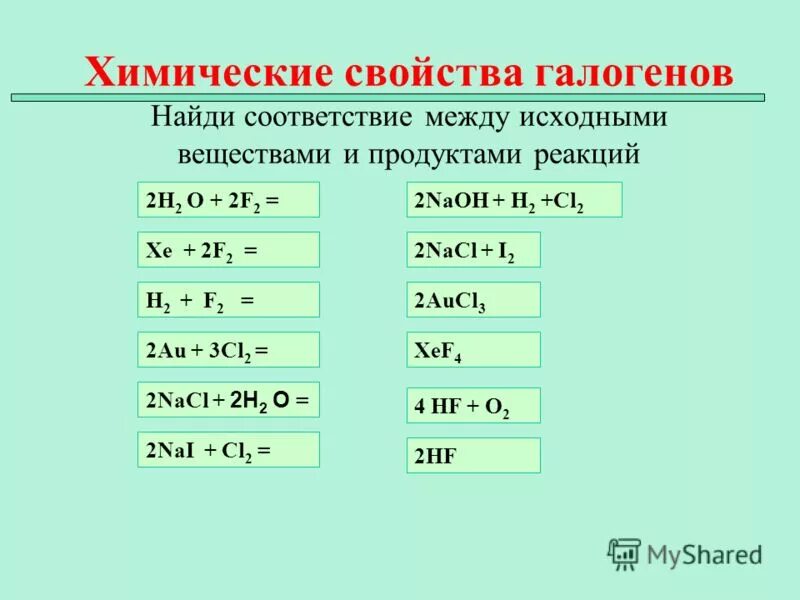 Химические свойства галогенов

Найди соответствие между исходными веществами и продуктами реакций

$2H_2O + 2F_2 =$

$Xe + 2F_2 =$

$H_2 + F_2 =$

$2Au + 3Cl_2 =$

$2NaCl + 2H_2O =$

$2NaI + Cl_2 =$

$2NaOH + H_2 + Cl_2$

$2NaCl + I_2$

$2AuCl_3$

$XeF_4$

$4HF + O_2$

$2HF$

MyShared